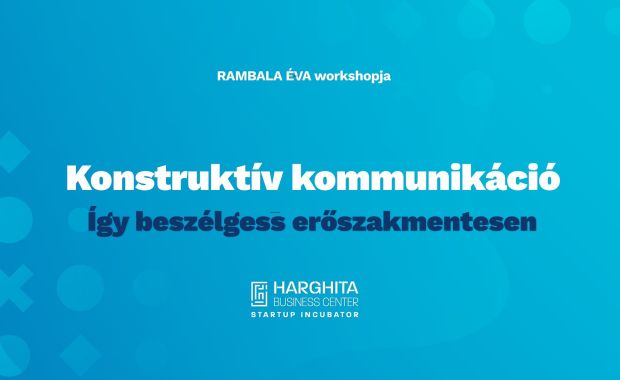 RAMBALA ÉVA workshopja

Konstruktív kommunikáció

Így beszélgess erőszakmentesen

HARGHITA
BUSINESS CENTER
STARTUP INCUBATOR